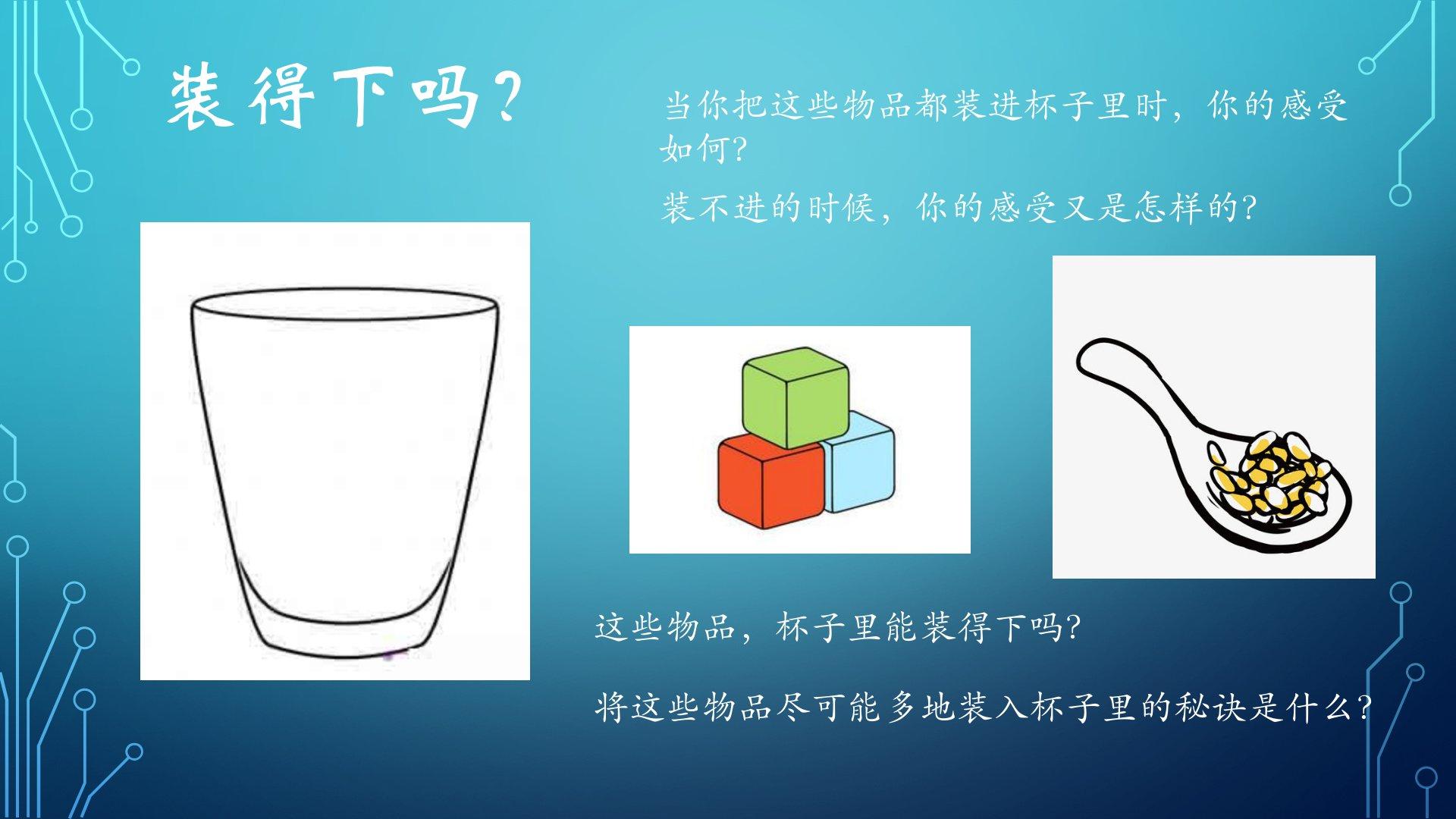 装得下吗?

当你把这些物品都装进杯子里时，你的感受如何?

装不进的时候，你的感受又是怎样的?

这些物品，杯子里能装得下吗?

将这些物品尽可能多地装入杯子里的秘诀是什么?